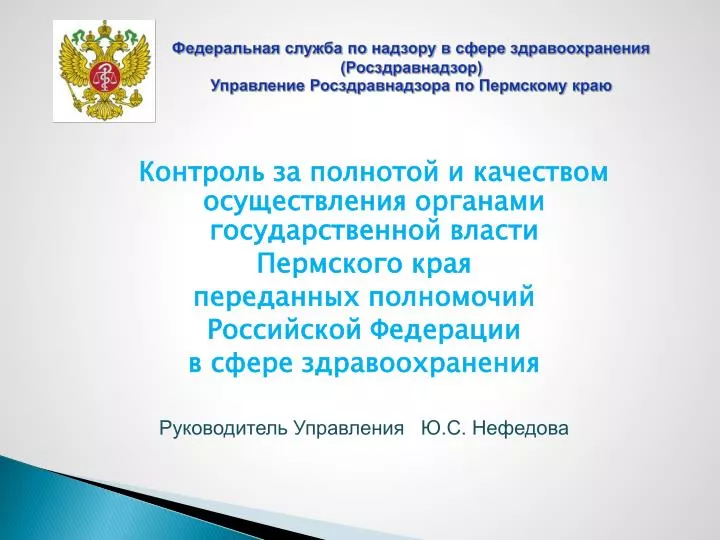 Федеральная служба по надзору в сфере здравоохранения
(Росздравнадзор)
Управление Росздравнадзора по Пермскому краю

Контроль за полнотой и качеством осуществления органами государственной власти Пермского края переданных полномочий Российской Федерации в сфере здравоохранения

Руководитель Управления Ю.С. Нефедова